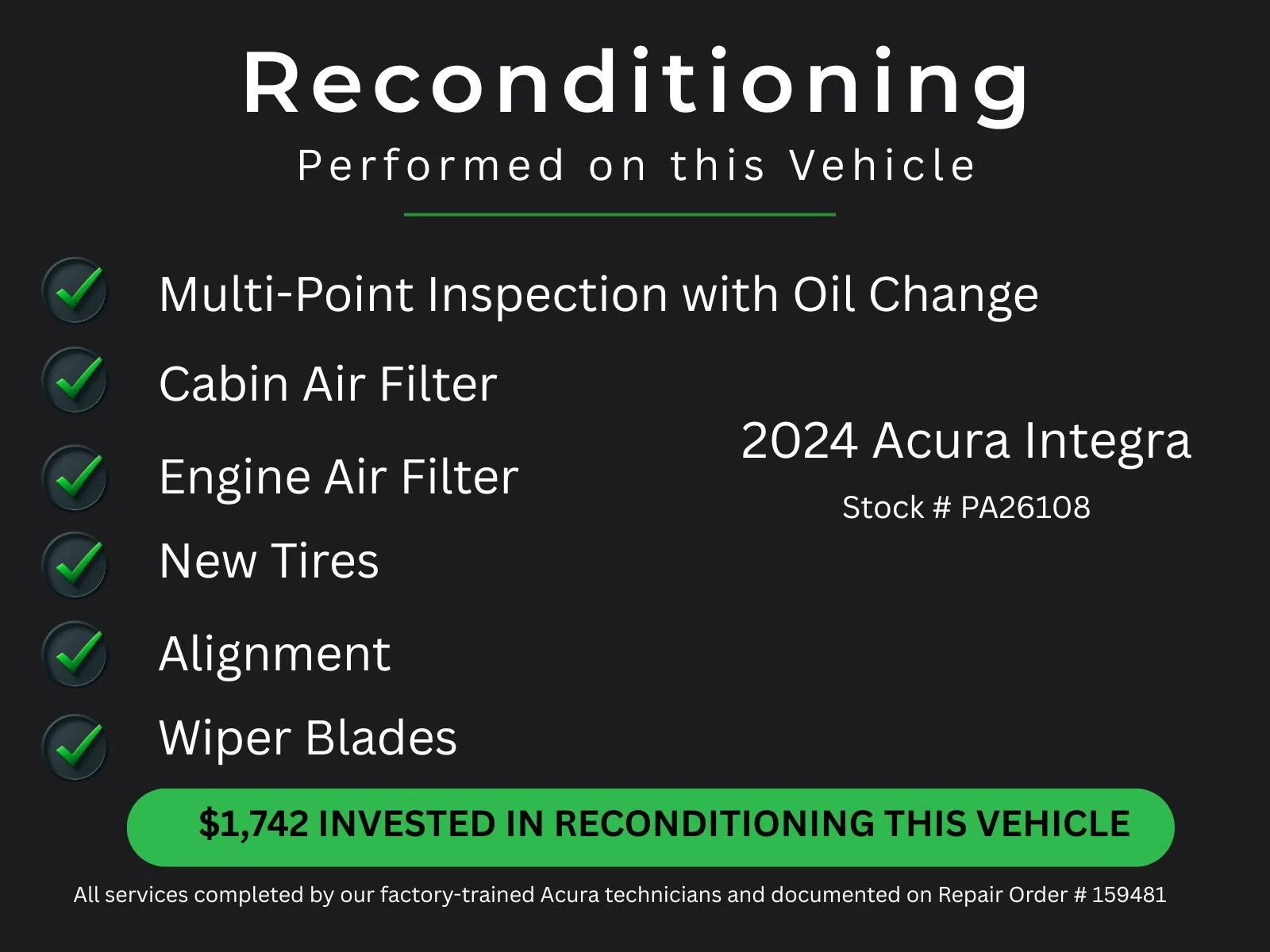 Reconditioning
Performed on this Vehicle

Multi-Point Inspection with Oil Change
Cabin Air Filter
Engine Air Filter
New Tires
Alignment
Wiper Blades

2024 Acura Integra
Stock # PA26108

$1,742 INVESTED IN RECONDITIONING THIS VEHICLE

All services completed by our factory-trained Acura technicians and documented on Repair Order # 159481